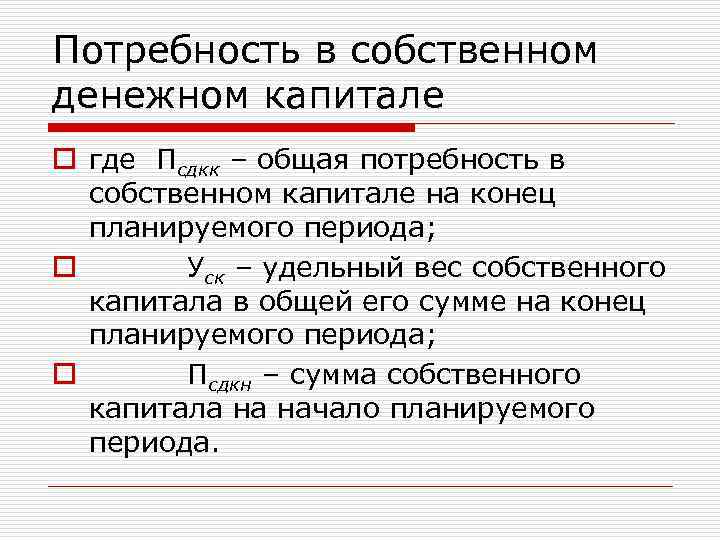 Потребность в собственном денежном капитале

где $П_{сдкк}$ – общая потребность в собственном капитале на конец планируемого периода;

$У_{ск}$ – удельный вес собственного капитала в общей его сумме на конец планируемого периода;

$П_{сдкн}$ – сумма собственного капитала на начало планируемого периода.